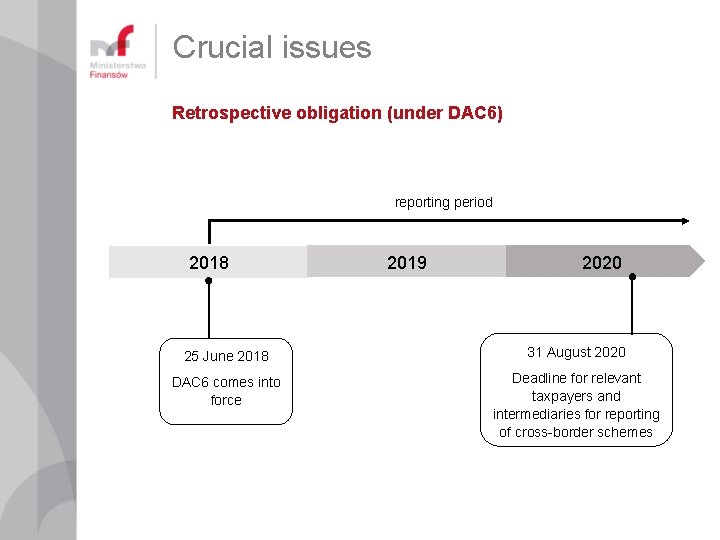 Ministerstwo
Finansów

Crucial issues

Retrospective obligation (under DAC6)

reporting period

2018

2019

2020

25 June 2018

DAC6 comes into force

31 August 2020

Deadline for relevant taxpayers and intermediaries for reporting of cross-border schemes